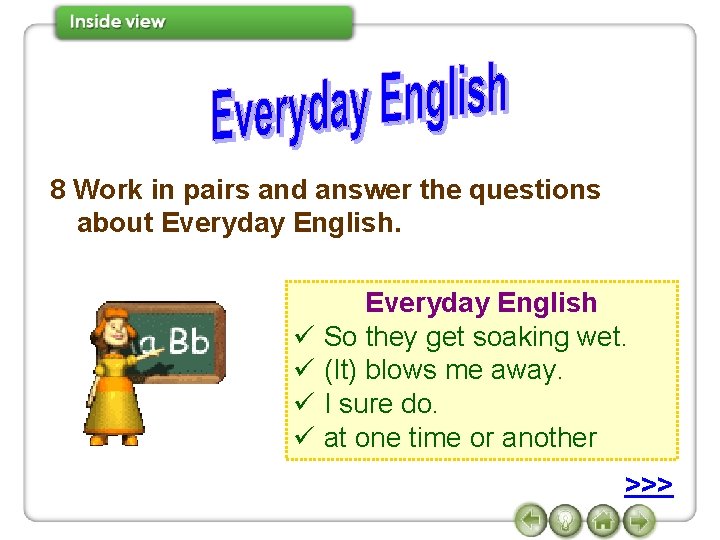 Inside view

Everyday English

8 Work in pairs and answer the questions about Everyday English.

a Bb

Everyday English
✓ So they get soaking wet.
✓ (It) blows me away.
✓ I sure do.
✓ at one time or another

>>>